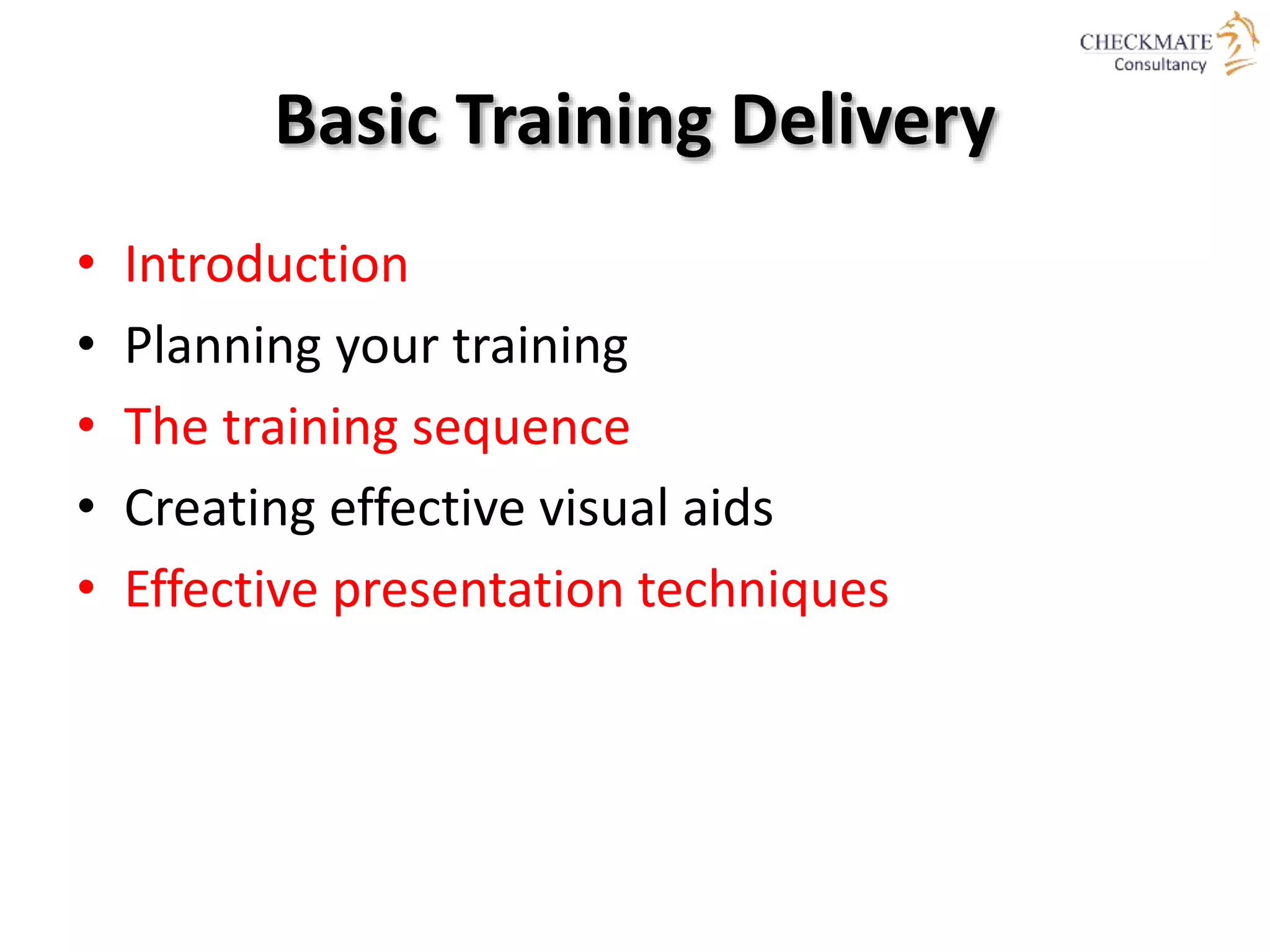 CHECKMATE
Consultancy

Basic Training Delivery

• Introduction
• Planning your training
• The training sequence
• Creating effective visual aids
• Effective presentation techniques